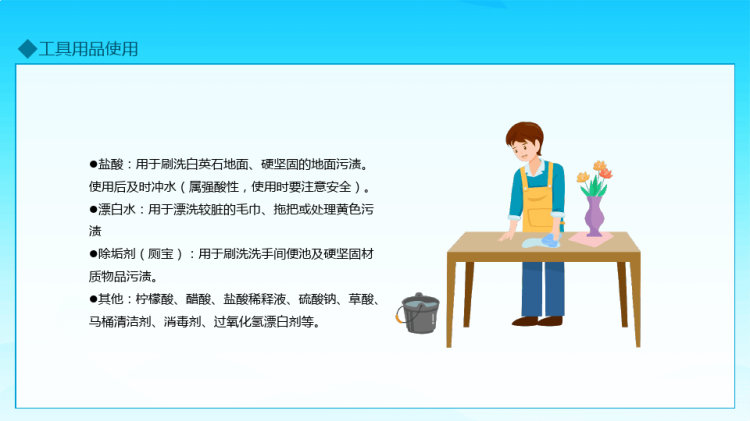 ◆工具用品使用

●盐酸：用于刷洗白英石地面、硬坚固的地面污渍。使用后及时冲水（属强酸性，使用时要注意安全）。

●漂白水：用于漂洗较脏的毛巾、拖把或处理黄色污渍

●除垢剂（厕宝）：用于刷洗洗手间便池及硬坚固材质物品污渍。

●其他：柠檬酸、醋酸、盐酸稀释液、硫酸钠、草酸、马桶清洁剂、消毒剂、过氧化氢漂白剂等。